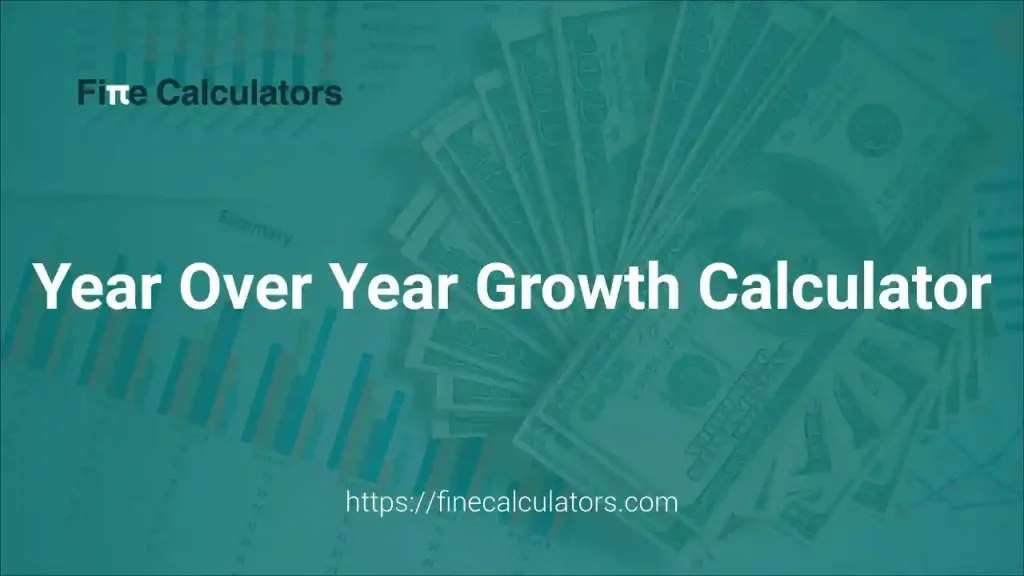 Fiπe Calculators

Summary

Year Over Year Growth Calculator

https://finecalculators.com